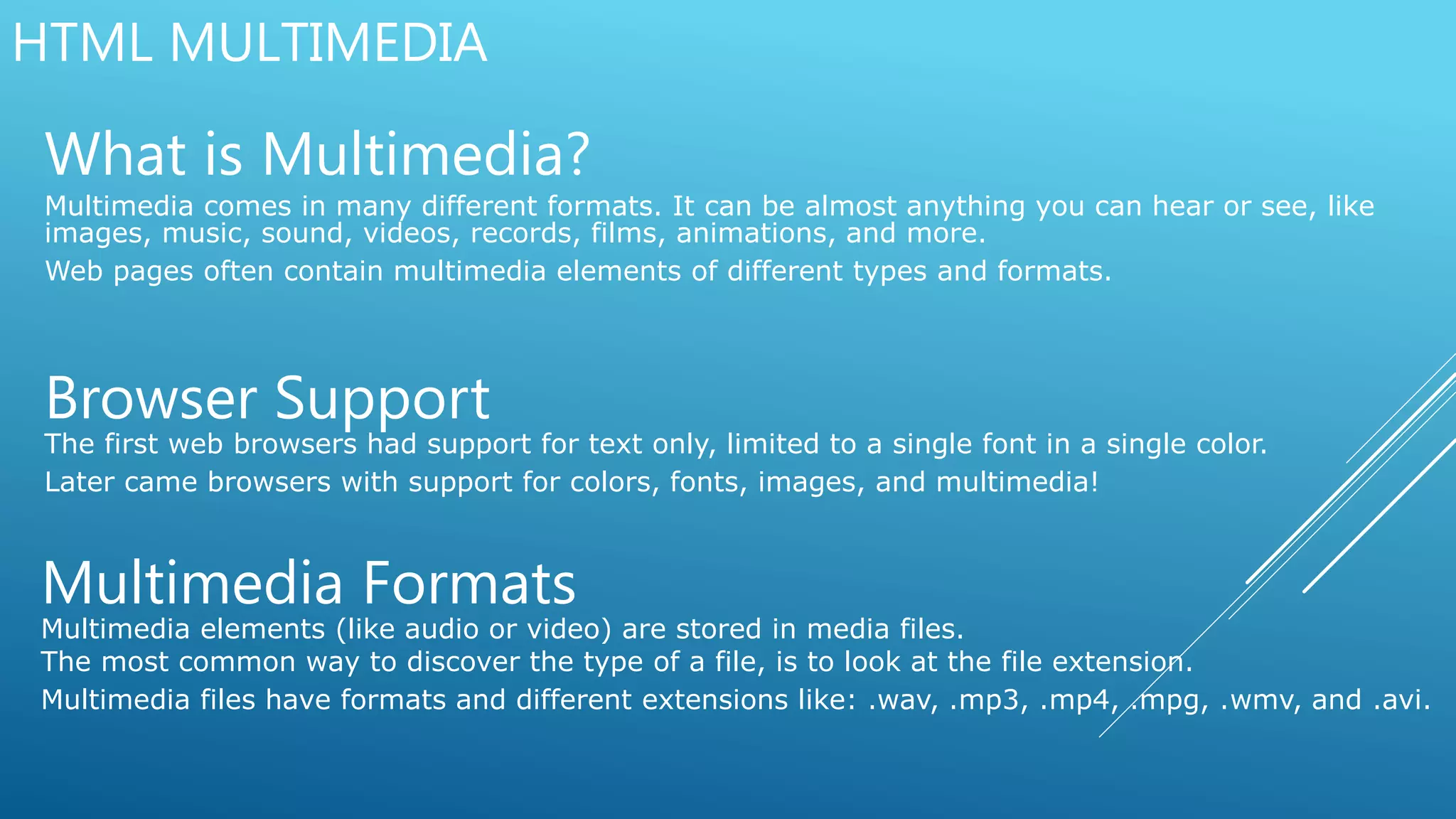 HTML MULTIMEDIA

What is Multimedia?

Multimedia comes in many different formats. It can be almost anything you can hear or see, like images, music, sound, videos, records, films, animations, and more.

Web pages often contain multimedia elements of different types and formats.

Browser Support

The first web browsers had support for text only, limited to a single font in a single color.

Later came browsers with support for colors, fonts, images, and multimedia!

Multimedia Formats

Multimedia elements (like audio or video) are stored in media files.

The most common way to discover the type of a file, is to look at the file extension.

Multimedia files have formats and different extensions like: .wav, .mp3, .mp4, .mpg, .wmv, and .avi.